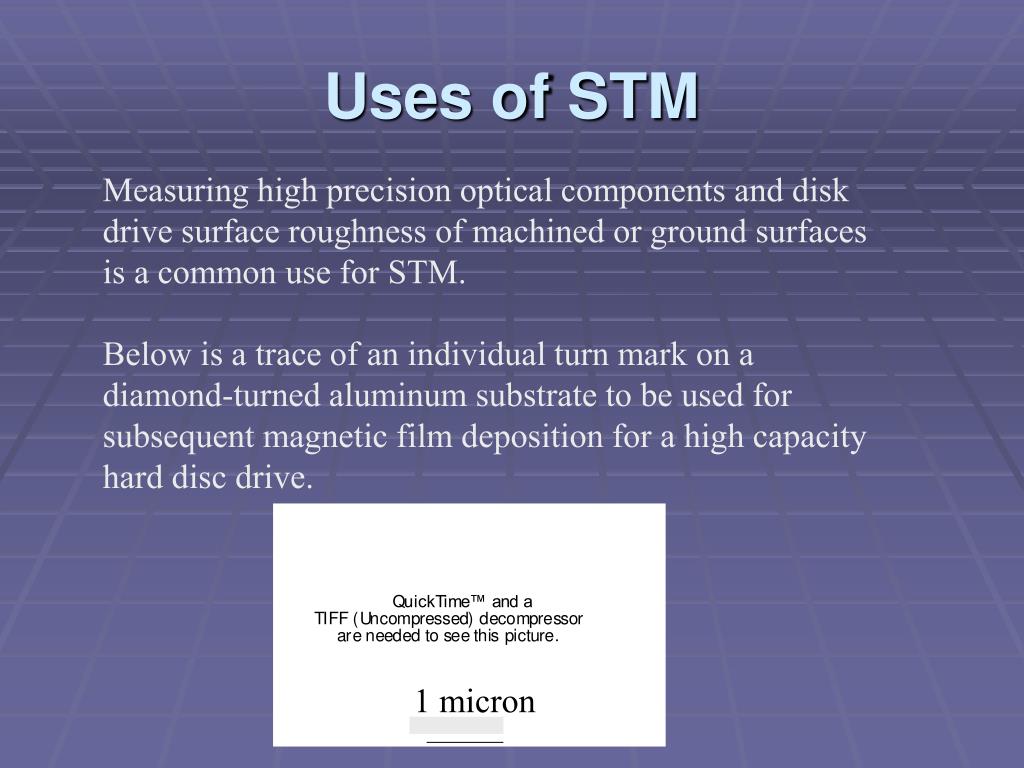 Uses of STM

Measuring high precision optical components and disk drive surface roughness of machined or ground surfaces is a common use for STM.

Below is a trace of an individual turn mark on a diamond-turned aluminum substrate to be used for subsequent magnetic film deposition for a high capacity hard disc drive.

QuickTime™ and a TIFF (Uncompressed) decompressor are needed to see this picture.

1 micron